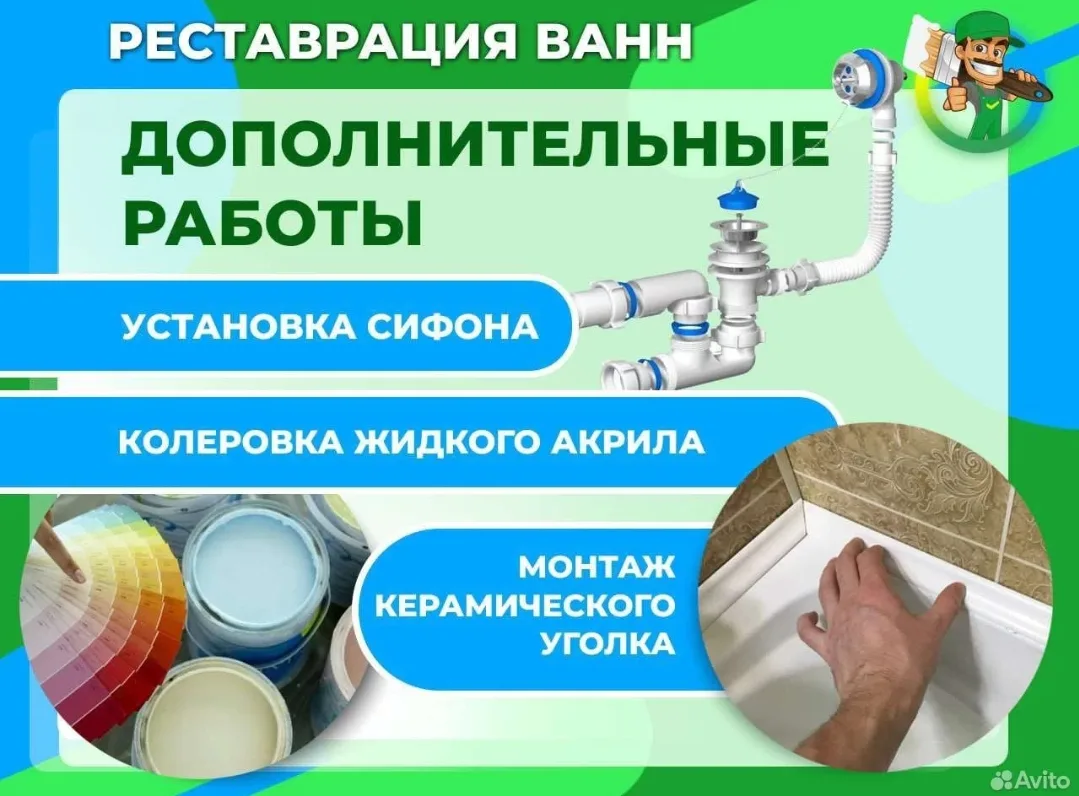 РЕСТАВРАЦИЯ ВАНН

ДОПОЛНИТЕЛЬНЫЕ РАБОТЫ

УСТАНОВКА СИФОНА

КОЛЕРОВКА ЖИДКОГО АКРИЛА

МОНТАЖ КЕРАМИЧЕСКОГО УГОЛКА

Avito